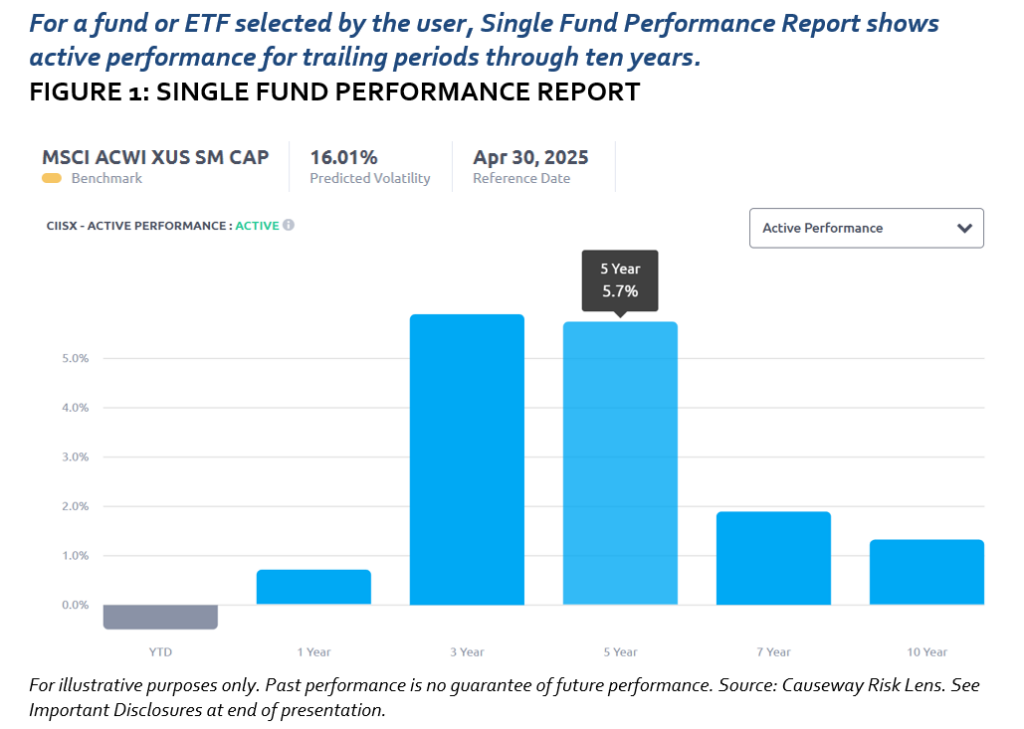 For a fund or ETF selected by the user, Single Fund Performance Report shows active performance for trailing periods through ten years.

FIGURE 1: SINGLE FUND PERFORMANCE REPORT

MSCI ACWI XUS SM CAP
Benchmark

16.01%
Predicted Volatility

Apr 30, 2025
Reference Date

CIISX - ACTIVE PERFORMANCE : ACTIVE

Active Performance

5 Year
5.7%

5.0%
4.0%
3.0%
2.0%
1.0%
0.0%

YTD
1 Year
3 Year
5 Year
7 Year
10 Year

For illustrative purposes only. Past performance is no guarantee of future performance. Source: Causeway Risk Lens. See Important Disclosures at end of presentation.